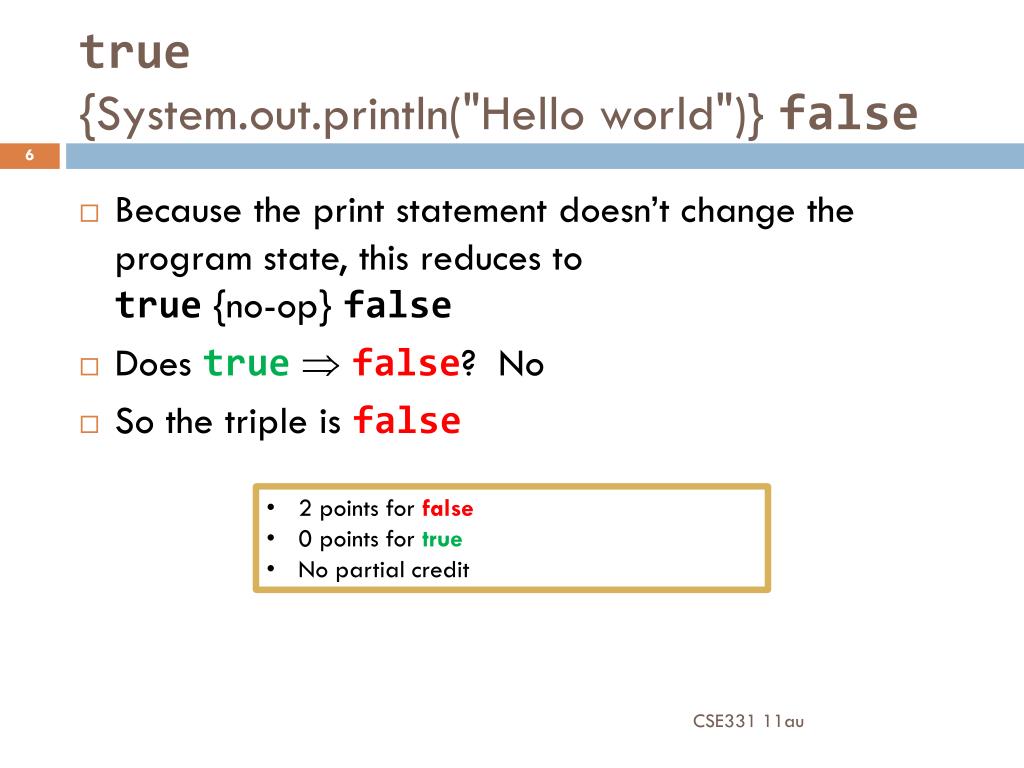 true
{System.out.println("Hello world")} false

6

□ Because the print statement doesn't change the program state, this reduces to
true {no-op} false

□ Does true $\Rightarrow$ false? No

□ So the triple is false

• 2 points for false
• 0 points for true
• No partial credit

CSE331 11au